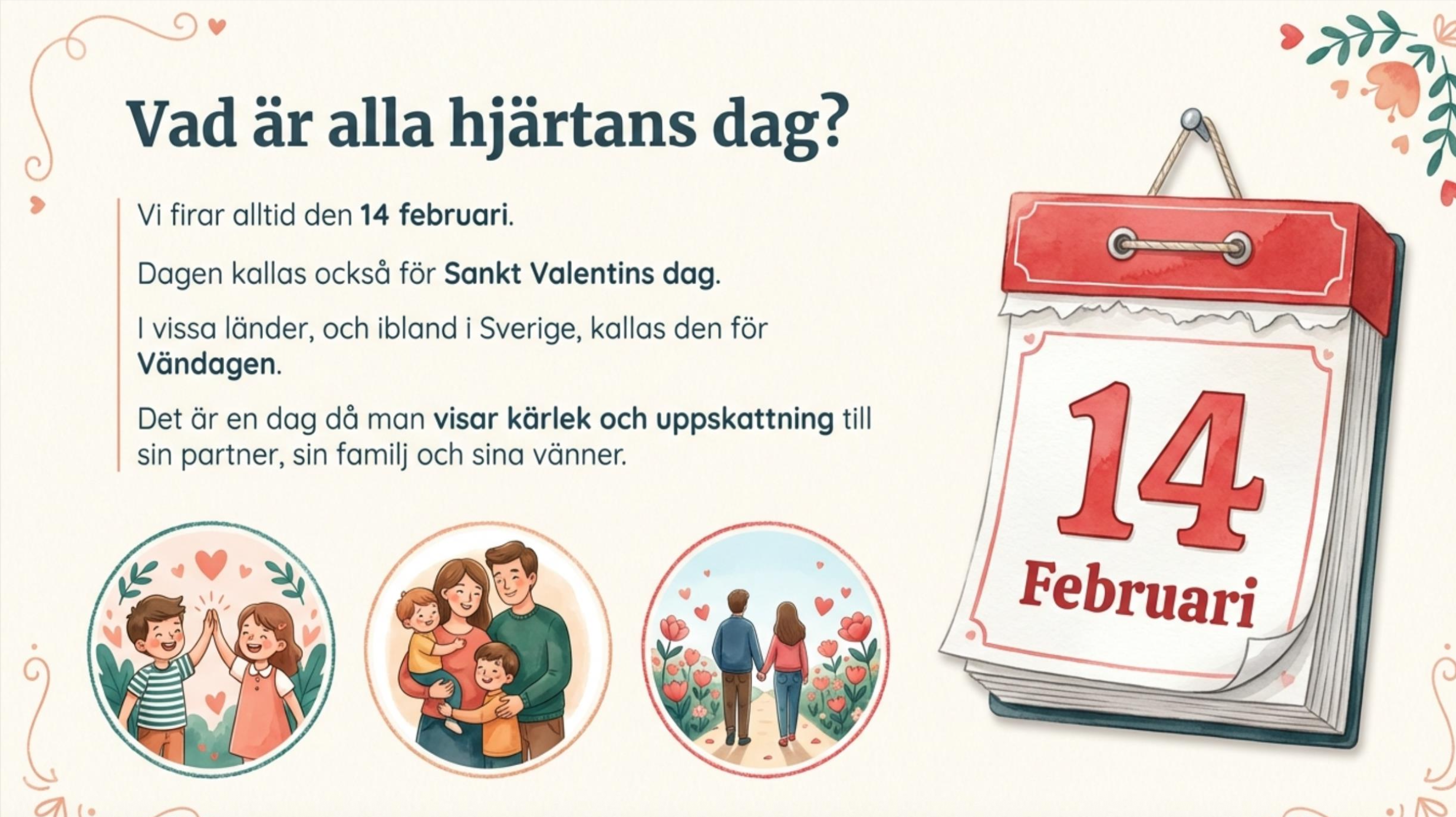 Vad är alla hjärtans dag?

Vi firar alltid den 14 februari.

Dagen kallas också för Sankt Valentins dag.

I vissa länder, och ibland i Sverige, kallas den för Vändagen.

Det är en dag då man visar kärlek och uppskattning till sin partner, sin familj och sina vänner.

14

Februari